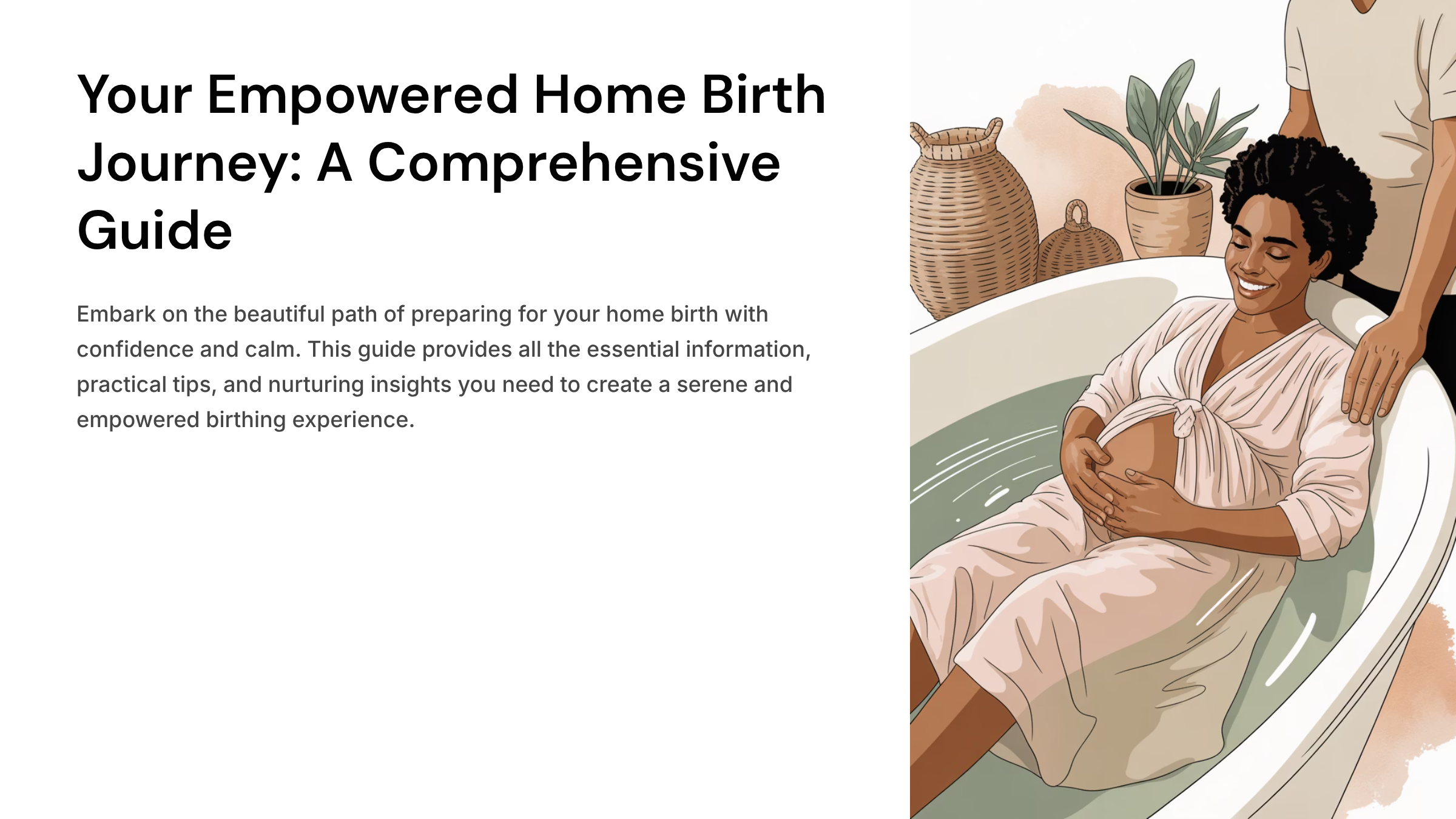 Your Empowered Home Birth Journey: A Comprehensive Guide

Embark on the beautiful path of preparing for your home birth with confidence and calm. This guide provides all the essential information, practical tips, and nurturing insights you need to create a serene and empowered birthing experience.